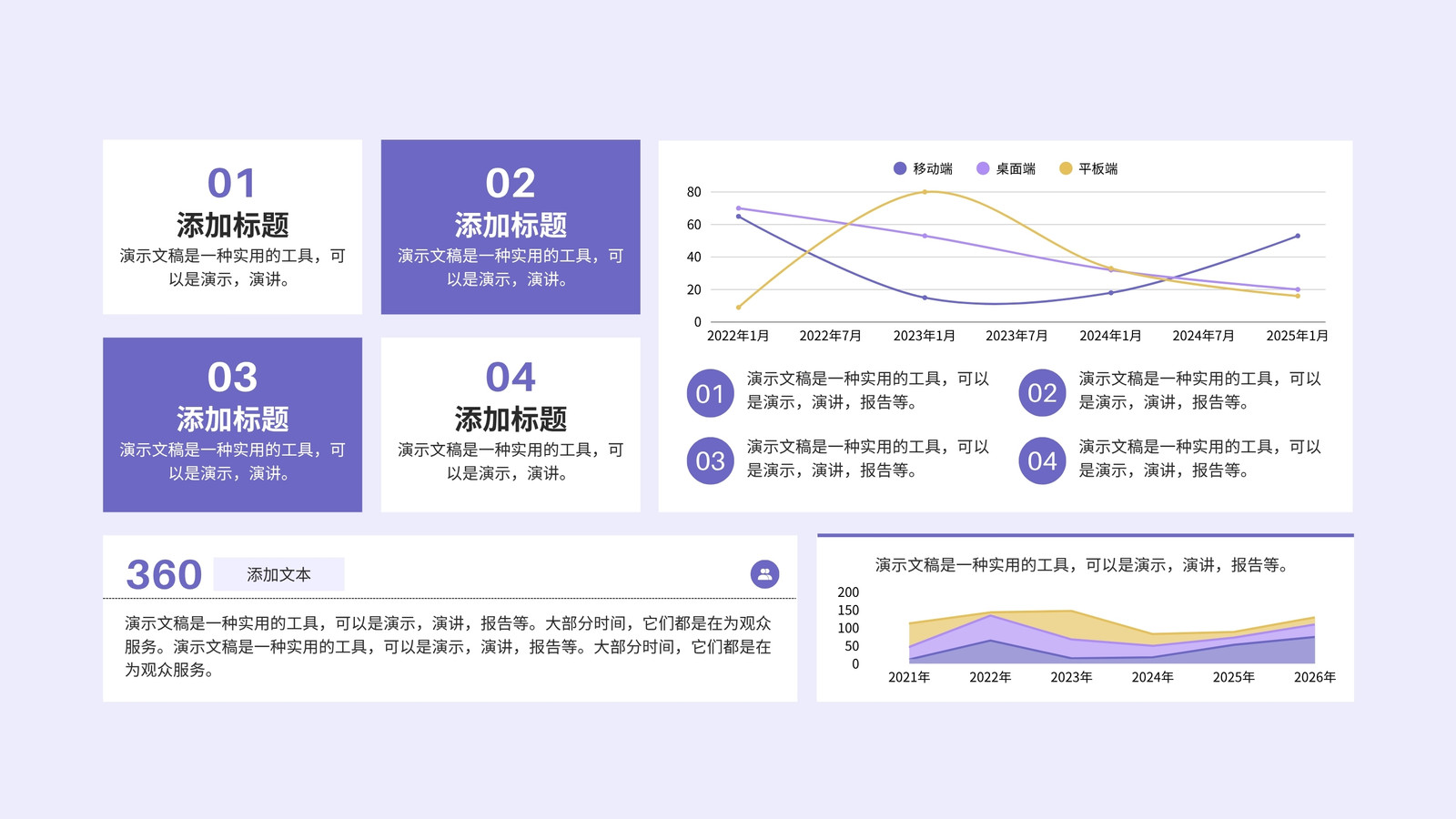 01
添加标题
演示文稿是一种实用的工具，可以是演示，演讲。

02
添加标题
演示文稿是一种实用的工具，可以是演示，演讲。

03
添加标题
演示文稿是一种实用的工具，可以是演示，演讲。

04
添加标题
演示文稿是一种实用的工具，可以是演示，演讲。

移动端 桌面端 平板端

80
60
40
20
0

2022年1月 2022年7月 2023年1月 2023年7月 2024年1月 2024年7月 2025年1月

01 演示文稿是一种实用的工具，可以是演示，演讲，报告等。

02 演示文稿是一种实用的工具，可以是演示，演讲，报告等。

03 演示文稿是一种实用的工具，可以是演示，演讲，报告等。

04 演示文稿是一种实用的工具，可以是演示，演讲，报告等。

360 添加文本

演示文稿是一种实用的工具，可以是演示，演讲，报告等。大部分时间，它们都是在为观众服务。演示文稿是一种实用的工具，可以是演示，演讲，报告等。大部分时间，它们都是在为观众服务。

演示文稿是一种实用的工具，可以是演示，演讲，报告等。

200
150
100
50
0

2021年 2022年 2023年 2024年 2025年 2026年